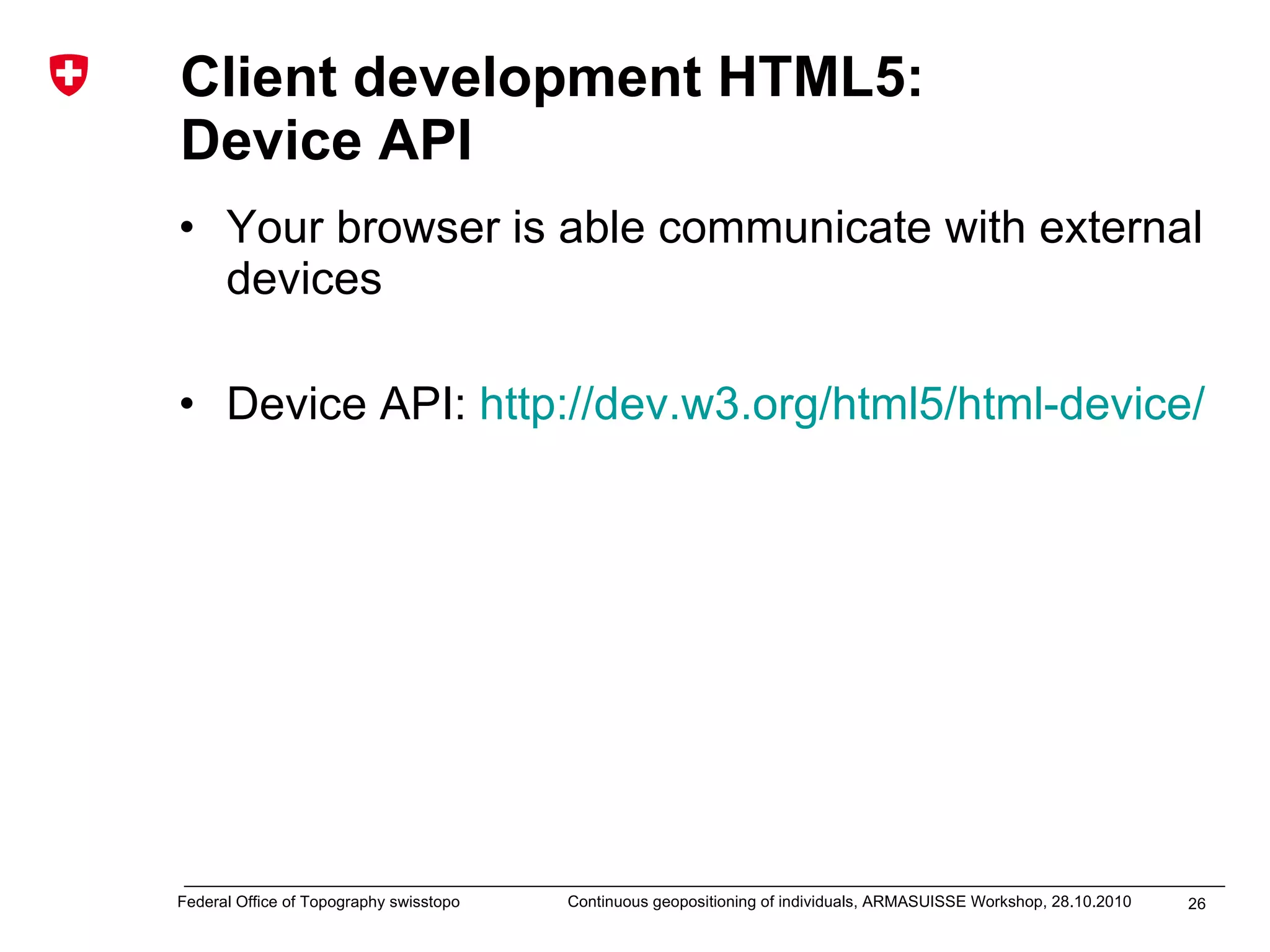 Client development HTML5:
Device API

• Your browser is able communicate with external devices

• Device API: http://dev.w3.org/html5/html-device/

Federal Office of Topography swisstopo Continuous geopositioning of individuals, ARMASUISSE Workshop, 28.10.2010 26